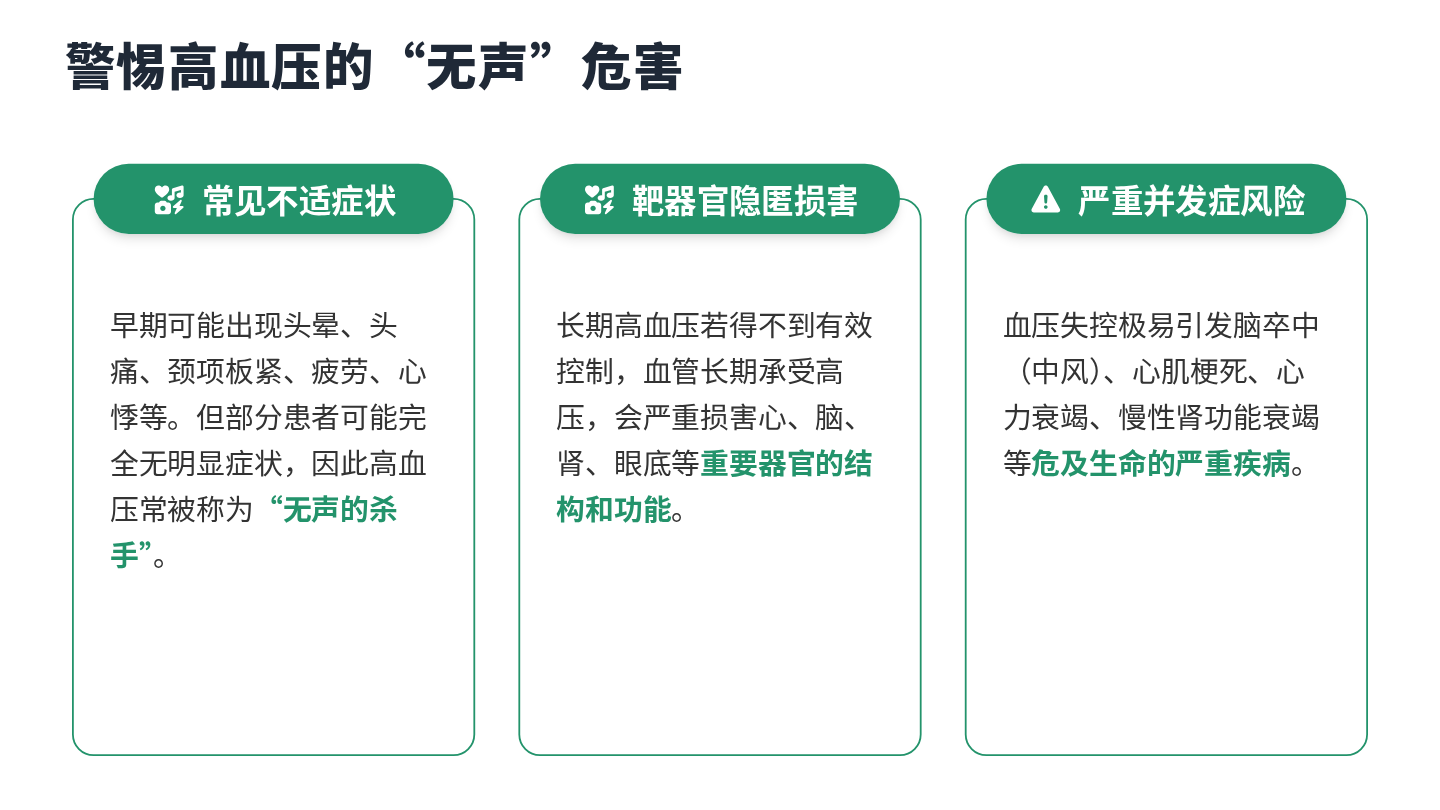 警惕高血压的“无声”危害

常见不适症状

早期可能出现头晕、头痛、颈项板紧、疲劳、心悸等。但部分患者可能完全无明显症状，因此高血压常被称为“无声的杀手”。

靶器官隐匿损害

长期高血压若得不到有效控制，血管长期承受高压，会严重损害心、脑、肾、眼底等重要器官的结构和功能。

严重并发症风险

血压失控极易引发脑卒中（中风）、心肌梗死、心力衰竭、慢性肾功能衰竭等危及生命的严重疾病。